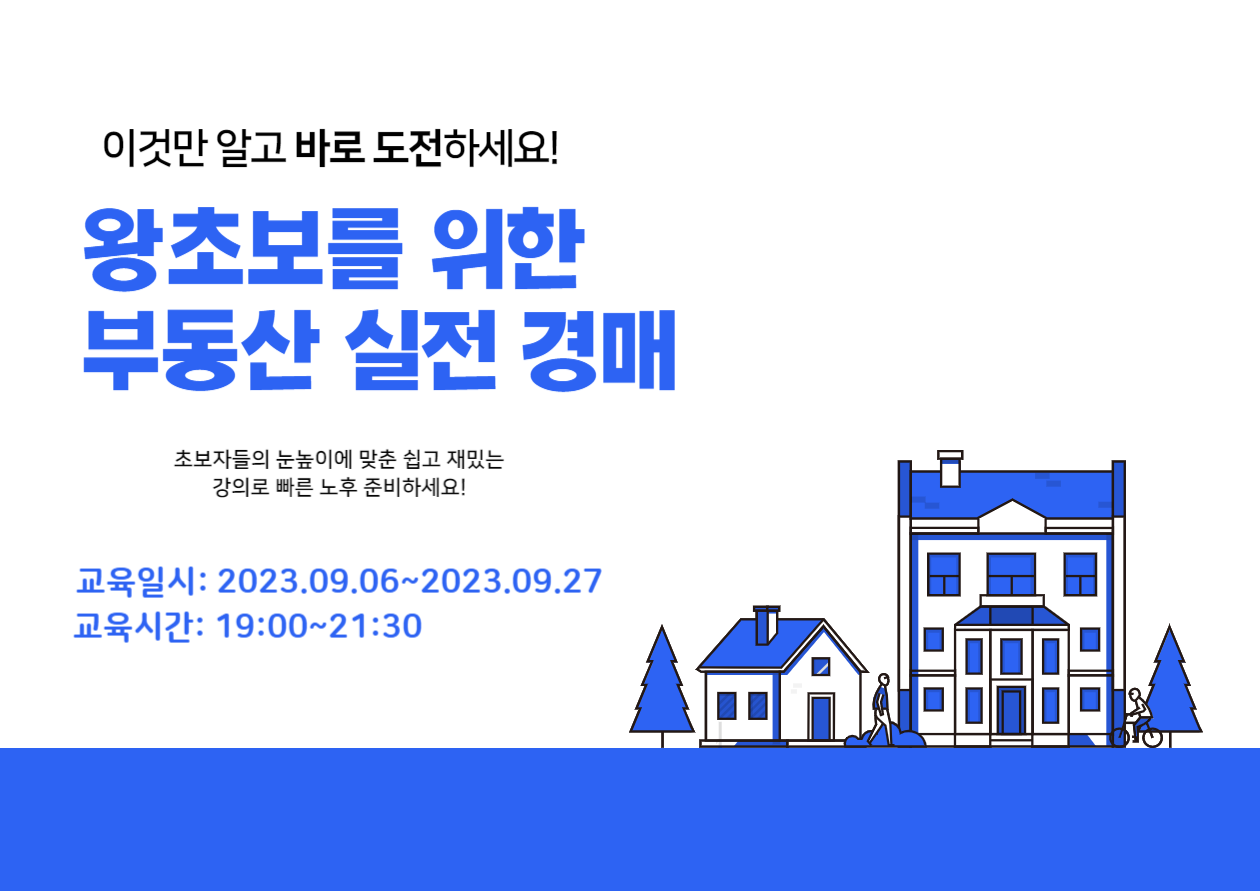 이것만 알고 바로 도전하세요!

왕초보를 위한
부동산 실전 경매

초보자들의 눈높이에 맞춘 쉽고 재밌는
강의로 빠른 노후 준비하세요!

교육일시: 2023.09.06~2023.09.27
교육시간: 19:00~21:30